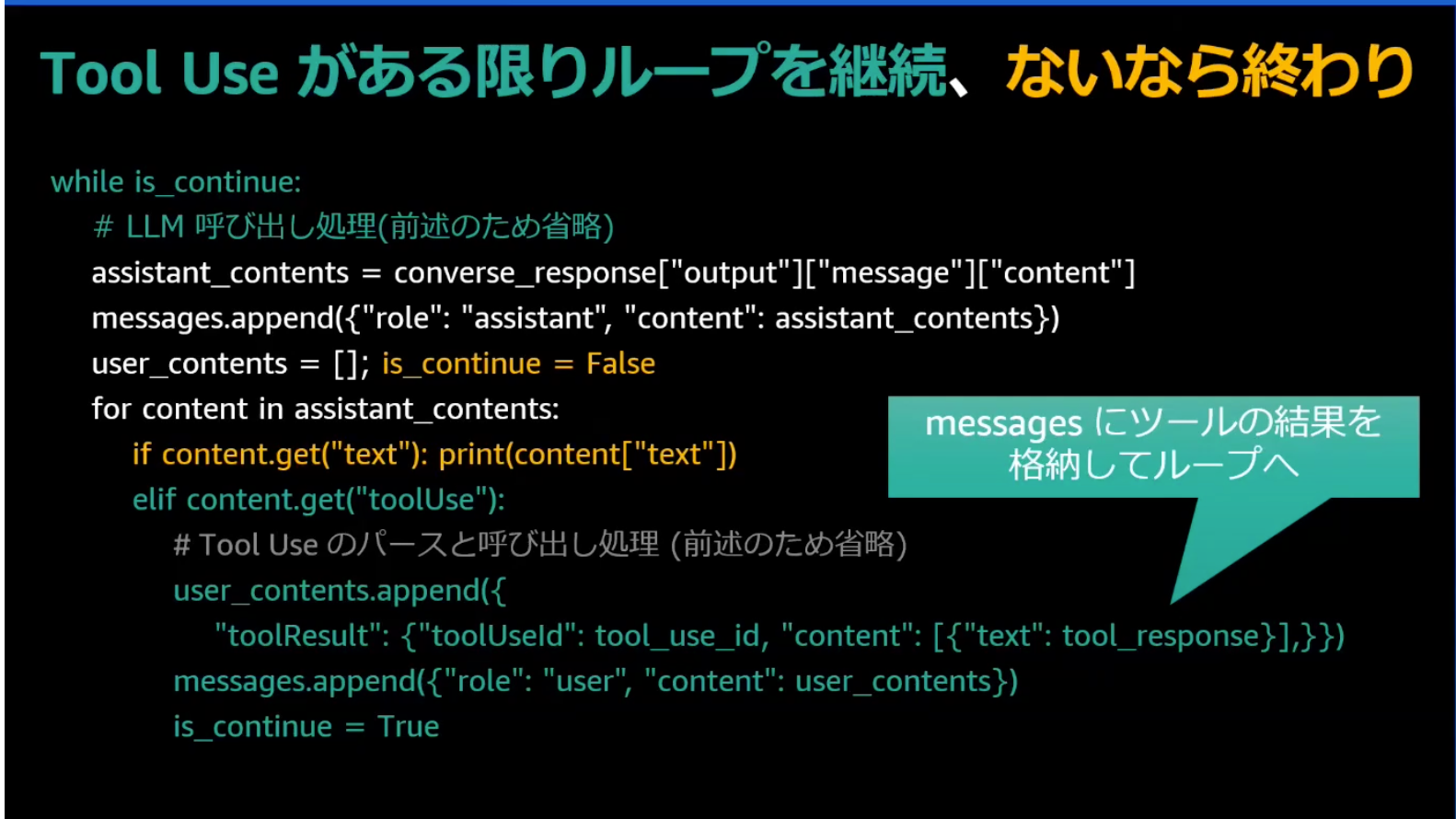 Tool Use がある限りループを継続、ないなら終わり

while is_continue:
  # LLM 呼び出し処理(前述のため省略)
  assistant_contents = converse_response["output"]["message"]["content"]
  messages.append({"role": "assistant", "content": assistant_contents})
  user_contents = []; is_continue = False
  for content in assistant_contents:
    if content.get("text"): print(content["text"])
    elif content.get("toolUse"):
      # Tool Use のパースと呼び出し処理 (前述のため省略)
      user_contents.append({
        "toolResult": {"toolUseId": tool_use_id, "content": [{"text": tool_response}],}})
      messages.append({"role": "user", "content": user_contents})
      is_continue = True

messages にツールの結果を格納してループへ